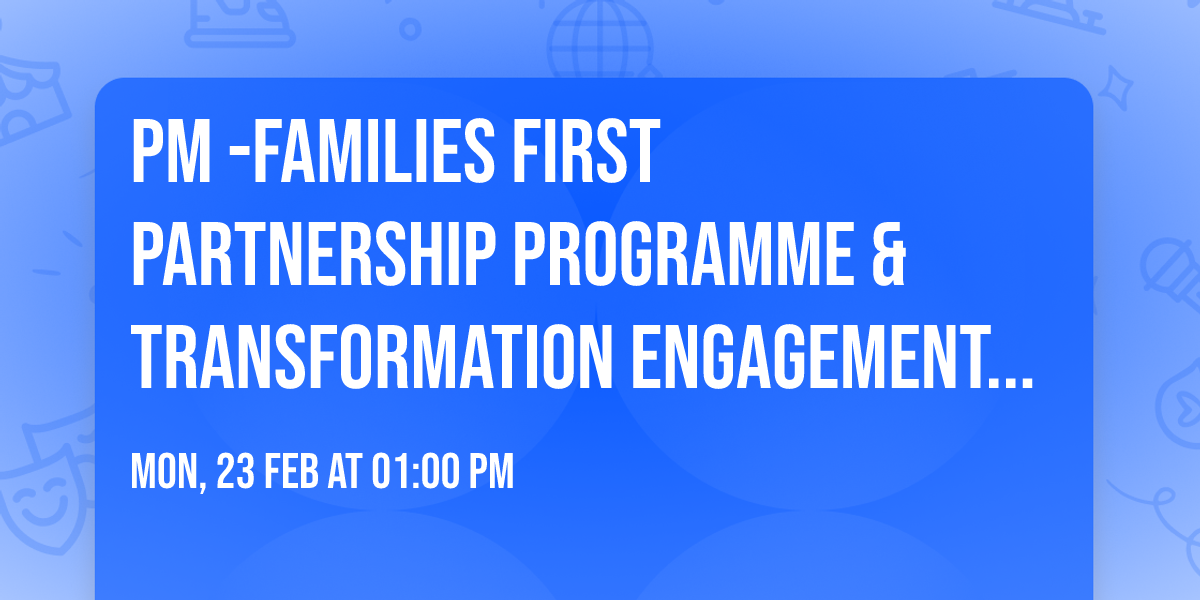 PM -FAMILIES FIRST PARTNERSHIP PROGRAMME & TRANSFORMATION ENGAGEMENT...

MON, 23 FEB AT 01:00 PM